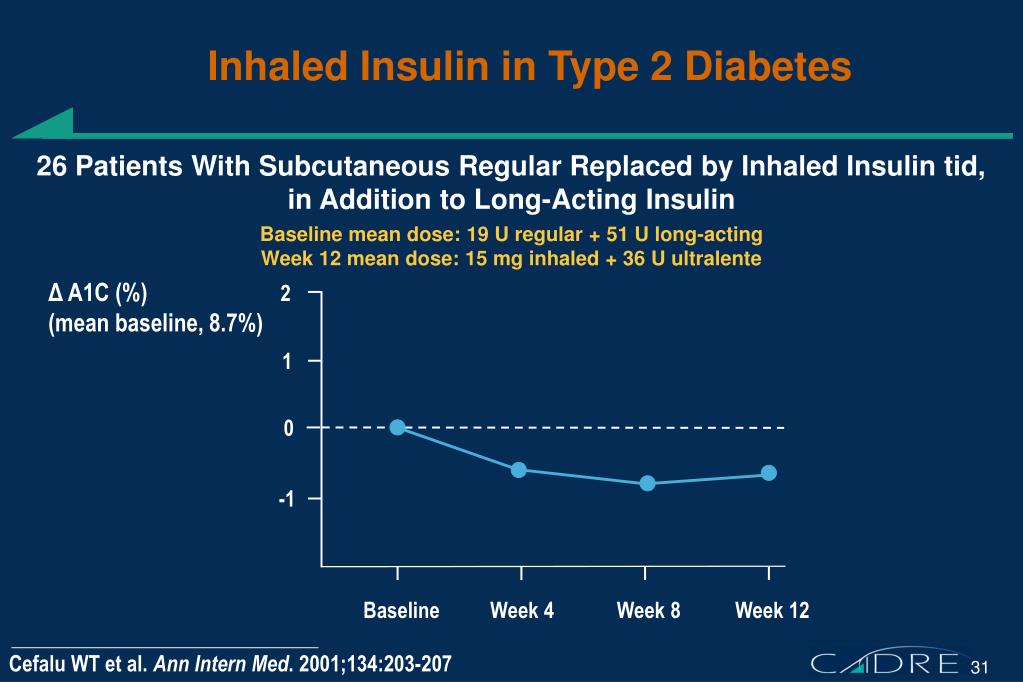 Inhaled Insulin in Type 2 Diabetes

26 Patients With Subcutaneous Regular Replaced by Inhaled Insulin tid, in Addition to Long-Acting Insulin

Baseline mean dose: 19 U regular + 51 U long-acting
Week 12 mean dose: 15 mg inhaled + 36 U ultralente

Δ A1C (%)
(mean baseline, 8.7%)

2
1
0
-1

Baseline
Week 4
Week 8
Week 12

Cefalu WT et al. Ann Intern Med. 2001;134:203-207

CADRE 31